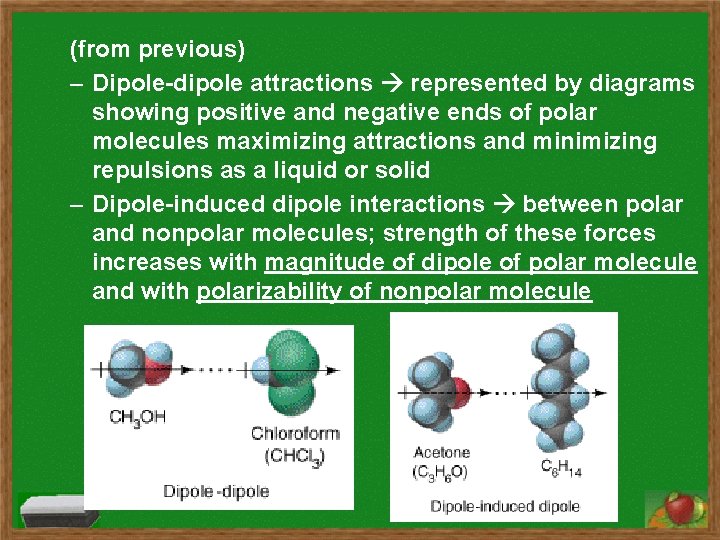 (from previous)

– Dipole-dipole attractions → represented by diagrams showing positive and negative ends of polar molecules maximizing attractions and minimizing repulsions as a liquid or solid

– Dipole-induced dipole interactions → between polar and nonpolar molecules; strength of these forces increases with magnitude of dipole of polar molecule and with polarizability of nonpolar molecule

$CH_3OH$

Chloroform ($CHCl_3$)

Dipole-dipole

Acetone ($C_3H_6O$)

$C_6H_{14}$

Dipole-induced dipole